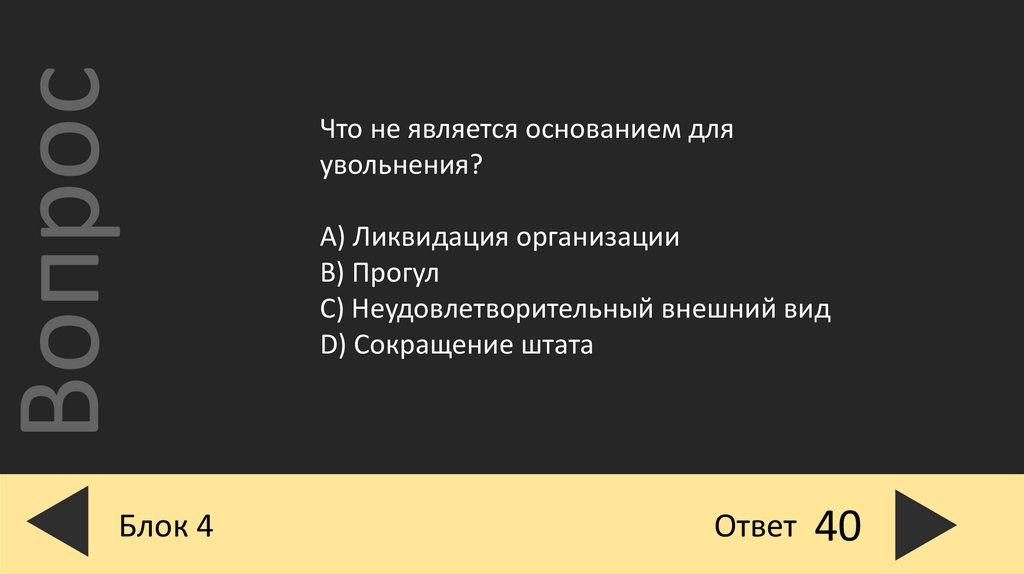 Вопрос

Что не является основанием для увольнения?

A) Ликвидация организации
B) Прогул
C) Неудовлетворительный внешний вид
D) Сокращение штата

Блок 4

Ответ 40